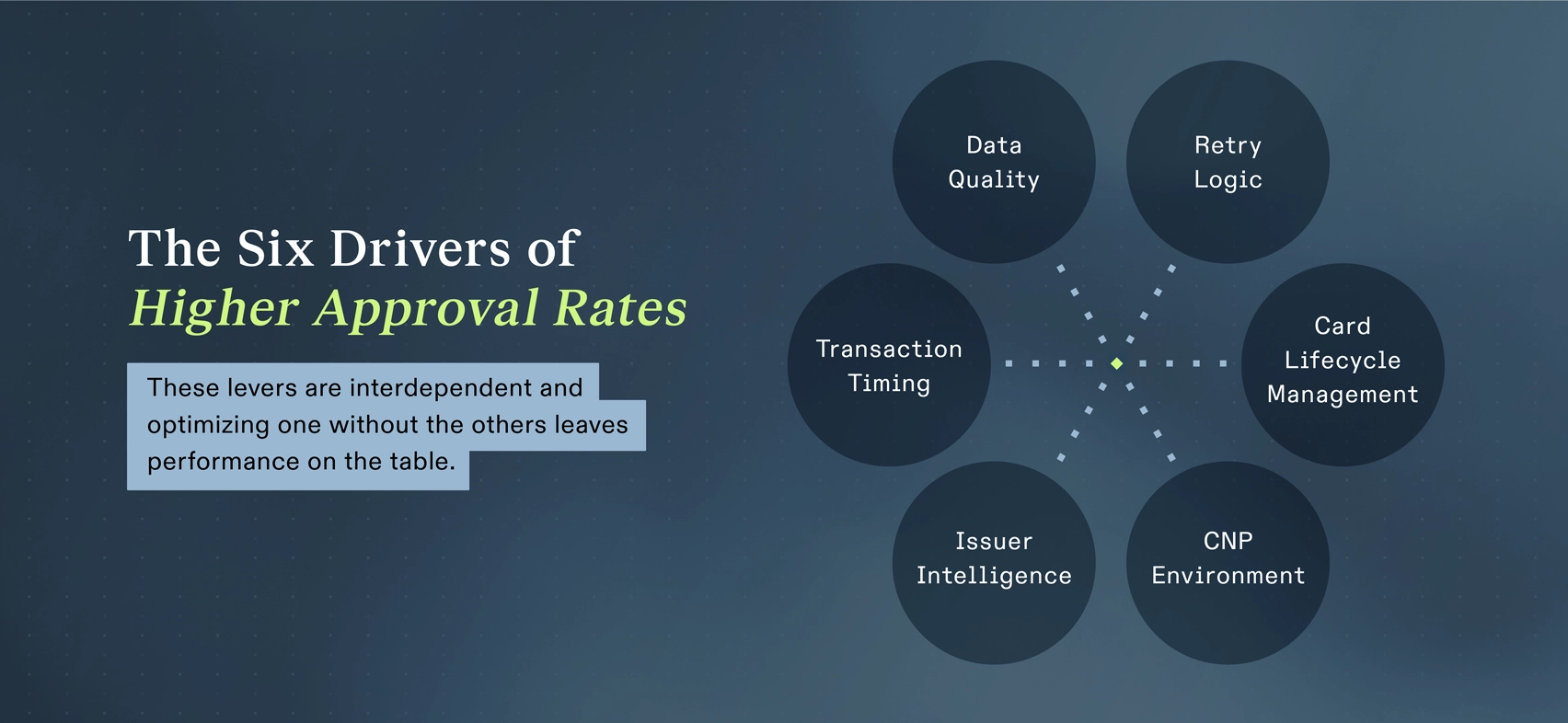 The Six Drivers of
Higher Approval Rates

These levers are interdependent and optimizing one without the others leaves performance on the table.

Data Quality

Retry Logic

Transaction Timing

Card Lifecycle Management

Issuer Intelligence

CNP Environment